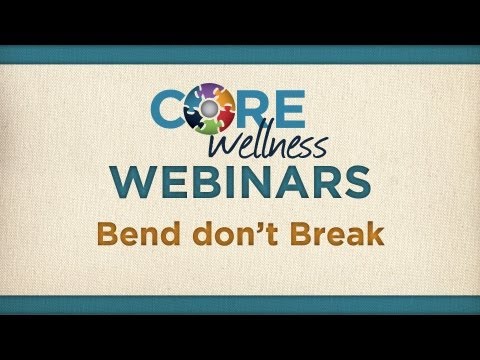 CORE
wellness
WEBINARS
Bend don't Break